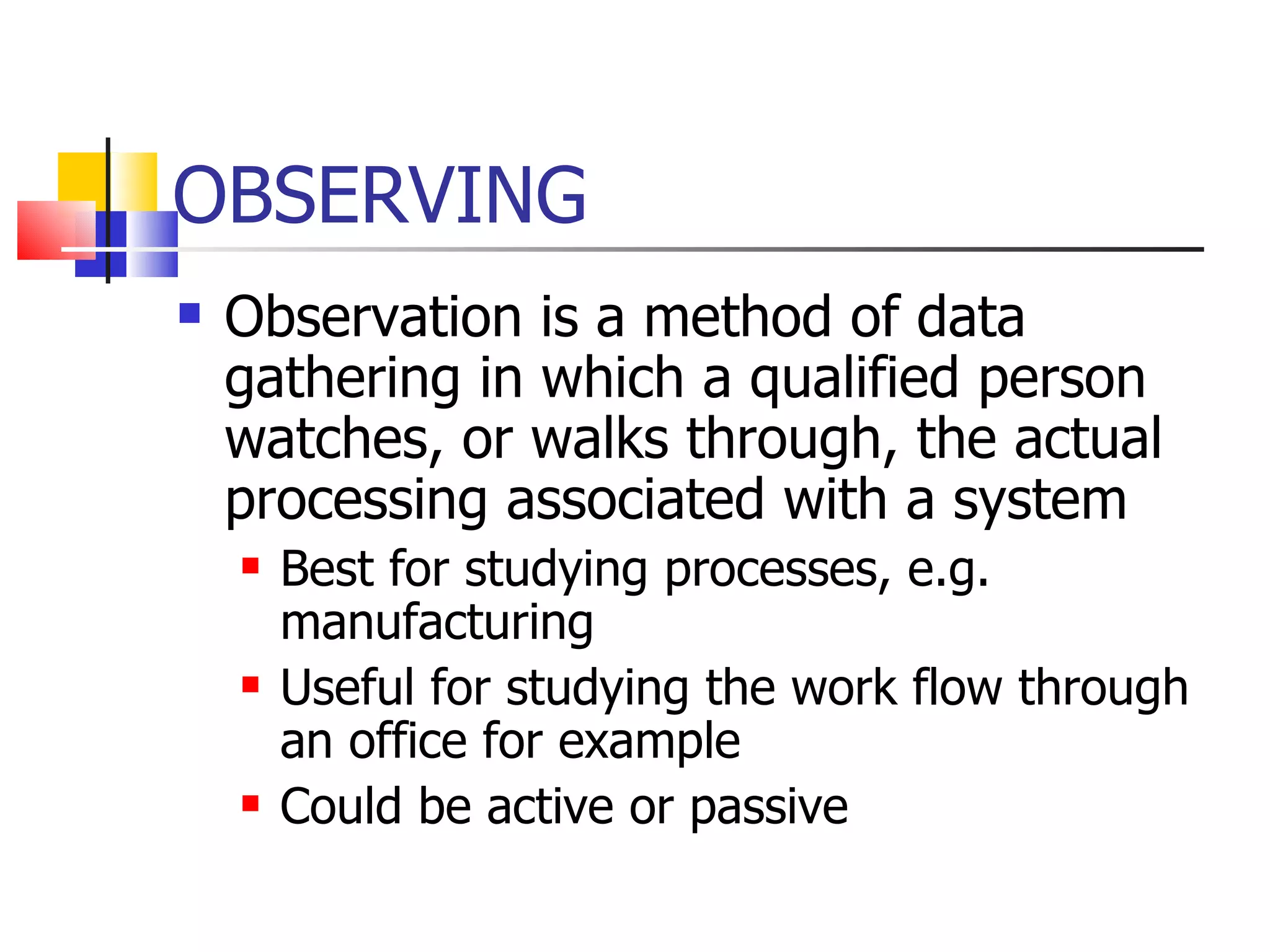 OBSERVING

- Observation is a method of data gathering in which a qualified person watches, or walks through, the actual processing associated with a system
  - Best for studying processes, e.g. manufacturing
  - Useful for studying the work flow through an office for example
  - Could be active or passive